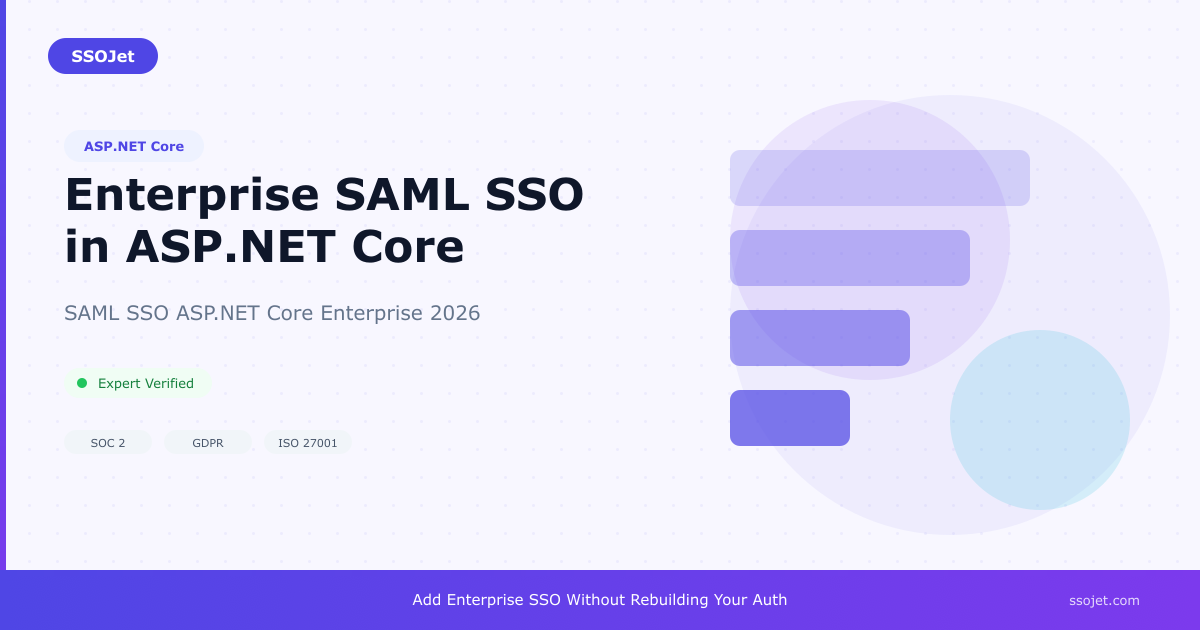 SSOJet

ASP.NET Core

Enterprise SAML SSO in ASP.NET Core

SAML SSO ASP.NET Core Enterprise 2026

Expert Verified

SOC 2

GDPR

ISO 27001

Add Enterprise SSO Without Rebuilding Your Auth

ssojet.com